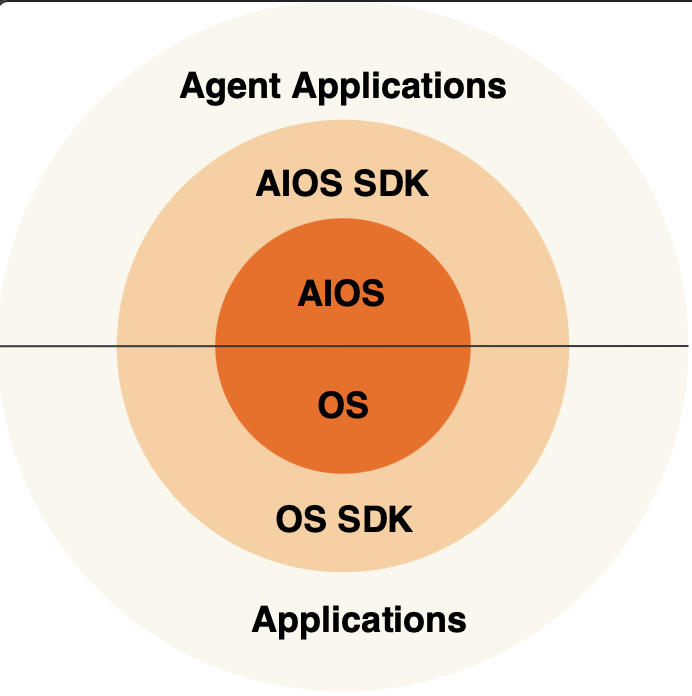 Agent Applications

AIOS SDK

AIOS

OS

OS SDK

Applications